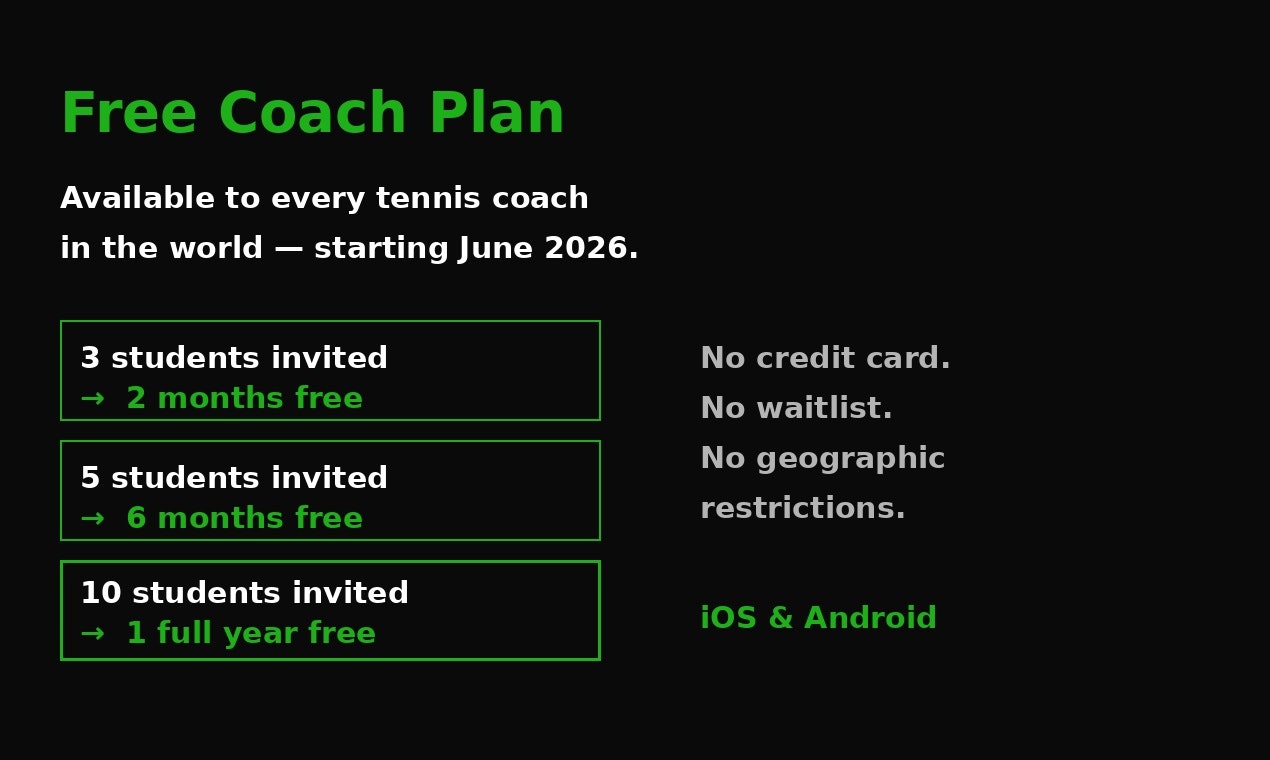 Free Coach Plan

Available to every tennis coach in the world — starting June 2026.

3 students invited
→ 2 months free

5 students invited
→ 6 months free

10 students invited
→ 1 full year free

No credit card.
No waitlist.
No geographic restrictions.

iOS & Android